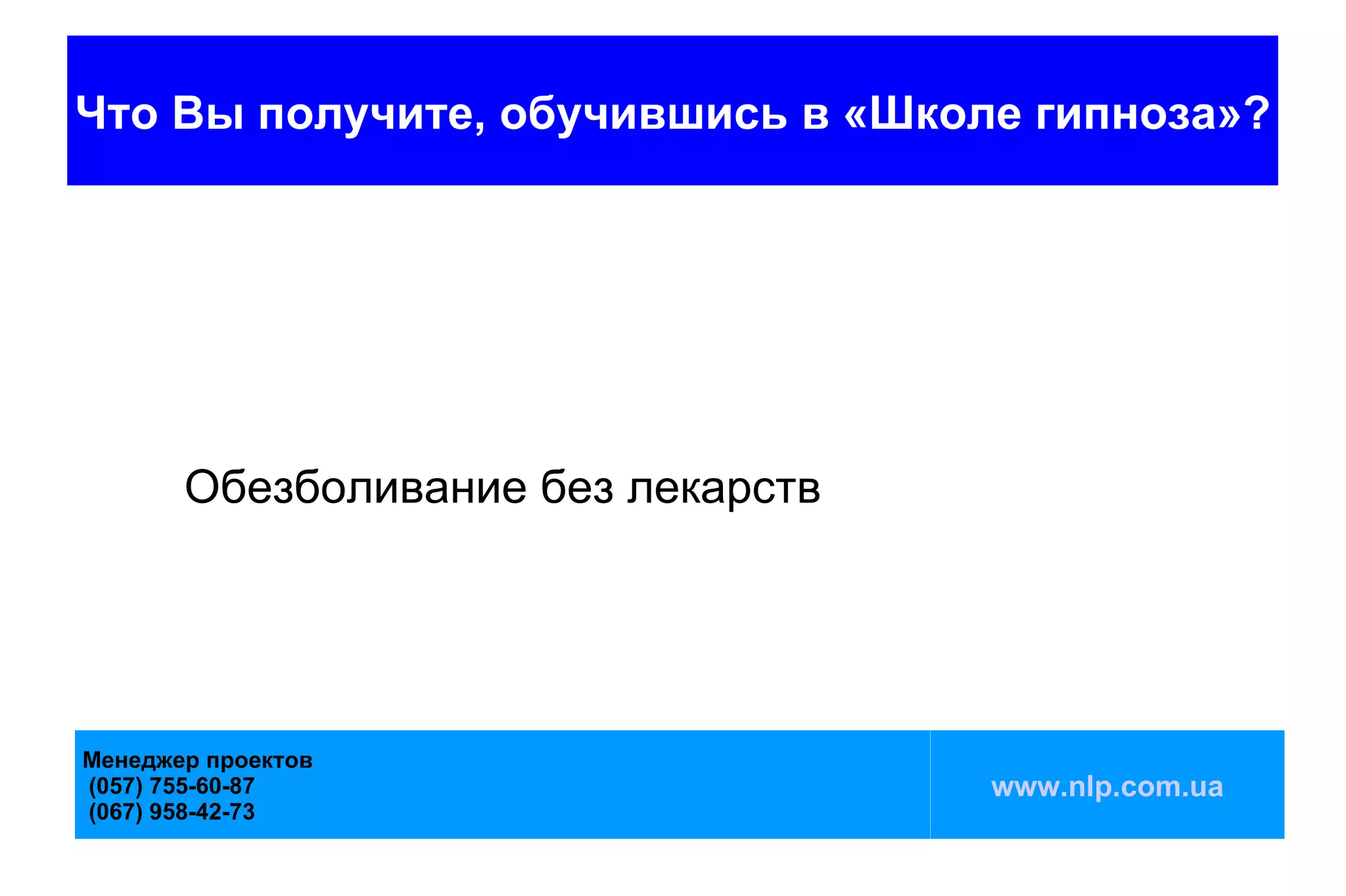 Что Вы получите, обучившись в «Школе гипноза»?

Обезболивание без лекарств

Менеджер проектов
(057) 755-60-87
(067) 958-42-73

www.nlp.com.ua